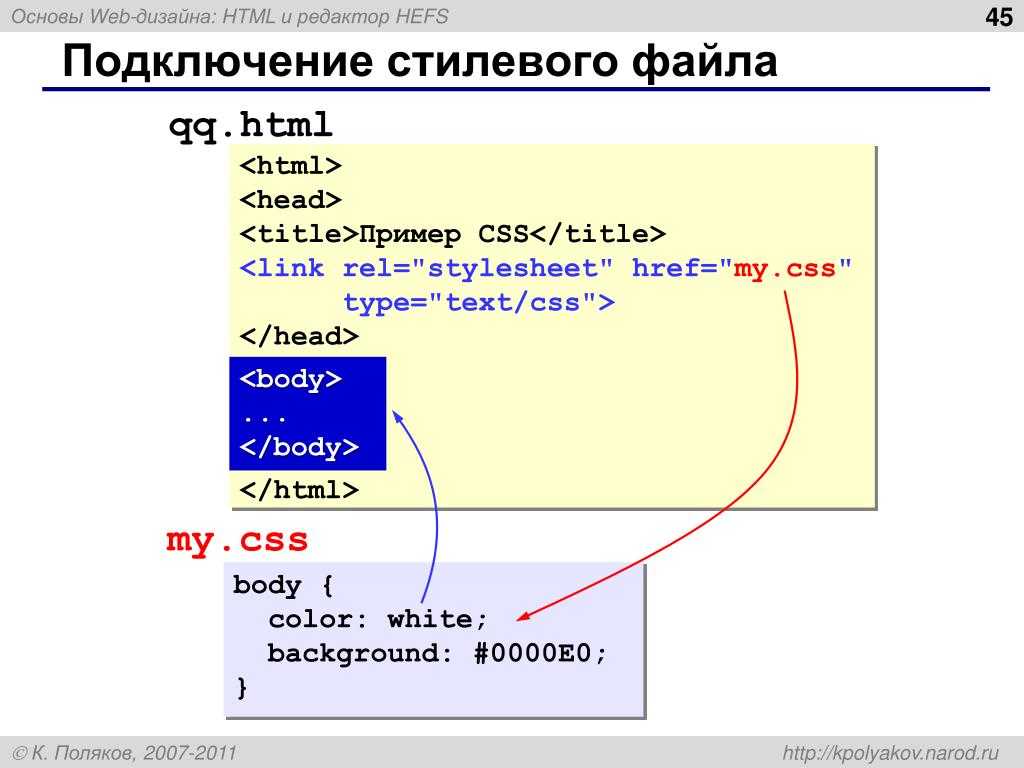 Основы Web-дизайна: HTML и редактор HEFS

45

Подключение стилевого файла

qq.html

<html>
<head>
<title>Пример CSS</title>
<link rel="stylesheet" href="my.css"
type="text/css">
</head>
<body>
...
</body>
</html>

my.css

body {
color: white;
background: #0000E0;
}

© К. Поляков, 2007-2011

http://kpolyakov.narod.ru